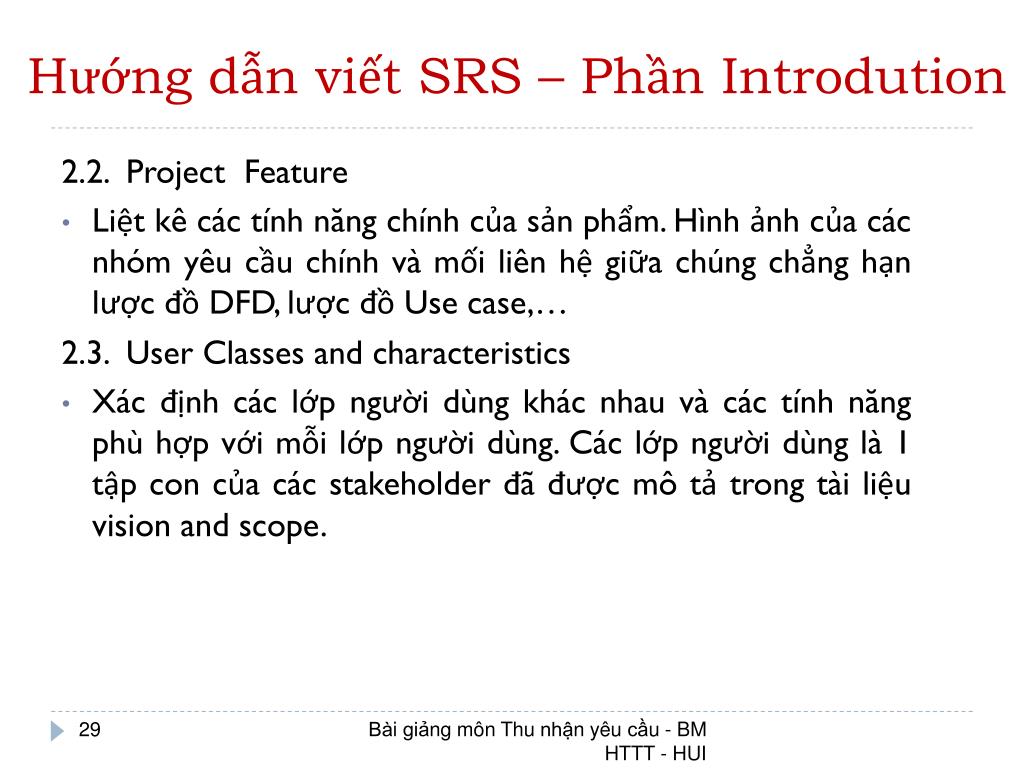 Hướng dẫn viết SRS – Phần Introdution

2.2. Project Feature

• Liệt kê các tính năng chính của sản phẩm. Hình ảnh của các nhóm yêu cầu chính và mối liên hệ giữa chúng chẳng hạn lược đồ DFD, lược đồ Use case,…

2.3. User Classes and characteristics

• Xác định các lớp người dùng khác nhau và các tính năng phù hợp với mỗi lớp người dùng. Các lớp người dùng là 1 tập con của các stakeholder đã được mô tả trong tài liệu vision and scope.

29

Bài giảng môn Thu nhận yêu cầu - BM HTTT - HUI